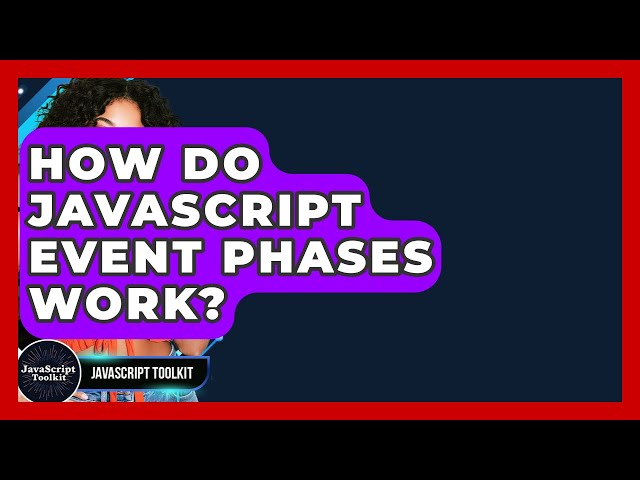 HOW DO JAVASCRIPT EVENT PHASES WORK?

JavaScript Toolkit

JAVASCRIPT TOOLKIT